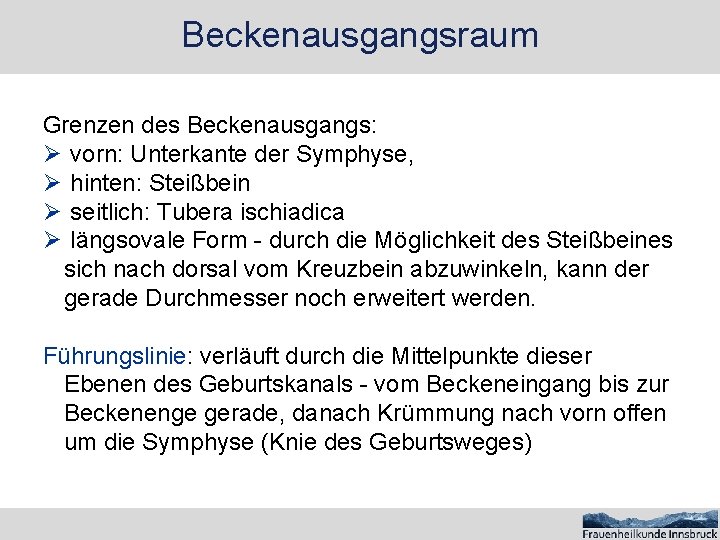 Beckenausgangsraum

Grenzen des Beckenausgangs:
➢ vorn: Unterkante der Symphyse,
➢ hinten: Steißbein
➢ seitlich: Tubera ischiadica
➢ längsovale Form - durch die Möglichkeit des Steißbeines sich nach dorsal vom Kreuzbein abzuwinkeln, kann der gerade Durchmesser noch erweitert werden.

Führungslinie: verläuft durch die Mittelpunkte dieser Ebenen des Geburtskanals - vom Beckeneingang bis zur Beckenenge gerade, danach Krümmung nach vorn offen um die Symphyse (Knie des Geburtsweges)

Frauenheilkunde Innsbruck